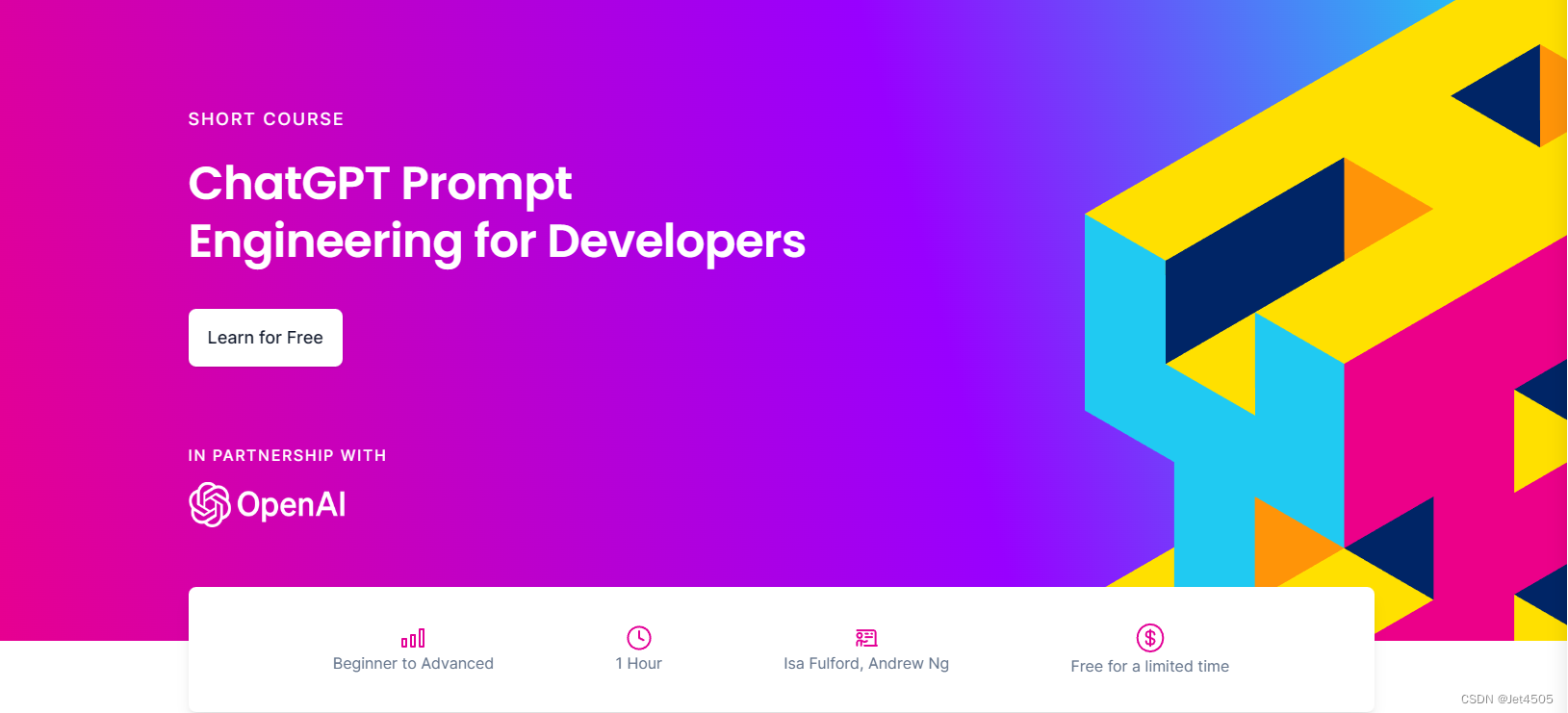 SHORT COURSE

ChatGPT Prompt Engineering for Developers

Learn for Free

IN PARTNERSHIP WITH

OpenAI

Beginner to Advanced

1 Hour

Isa Fulford, Andrew Ng

Free for a limited time

CSDN @Jet4505